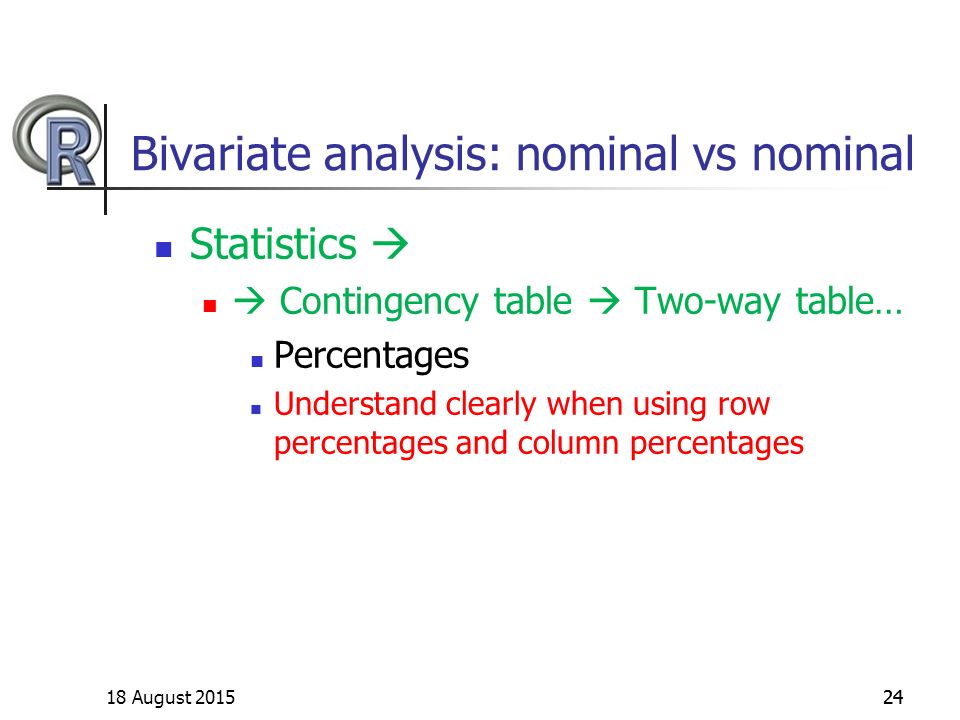 R

Bivariate analysis: nominal vs nominal

Statistics →

→ Contingency table → Two-way table…

Percentages

Understand clearly when using row percentages and column percentages

18 August 2015

24